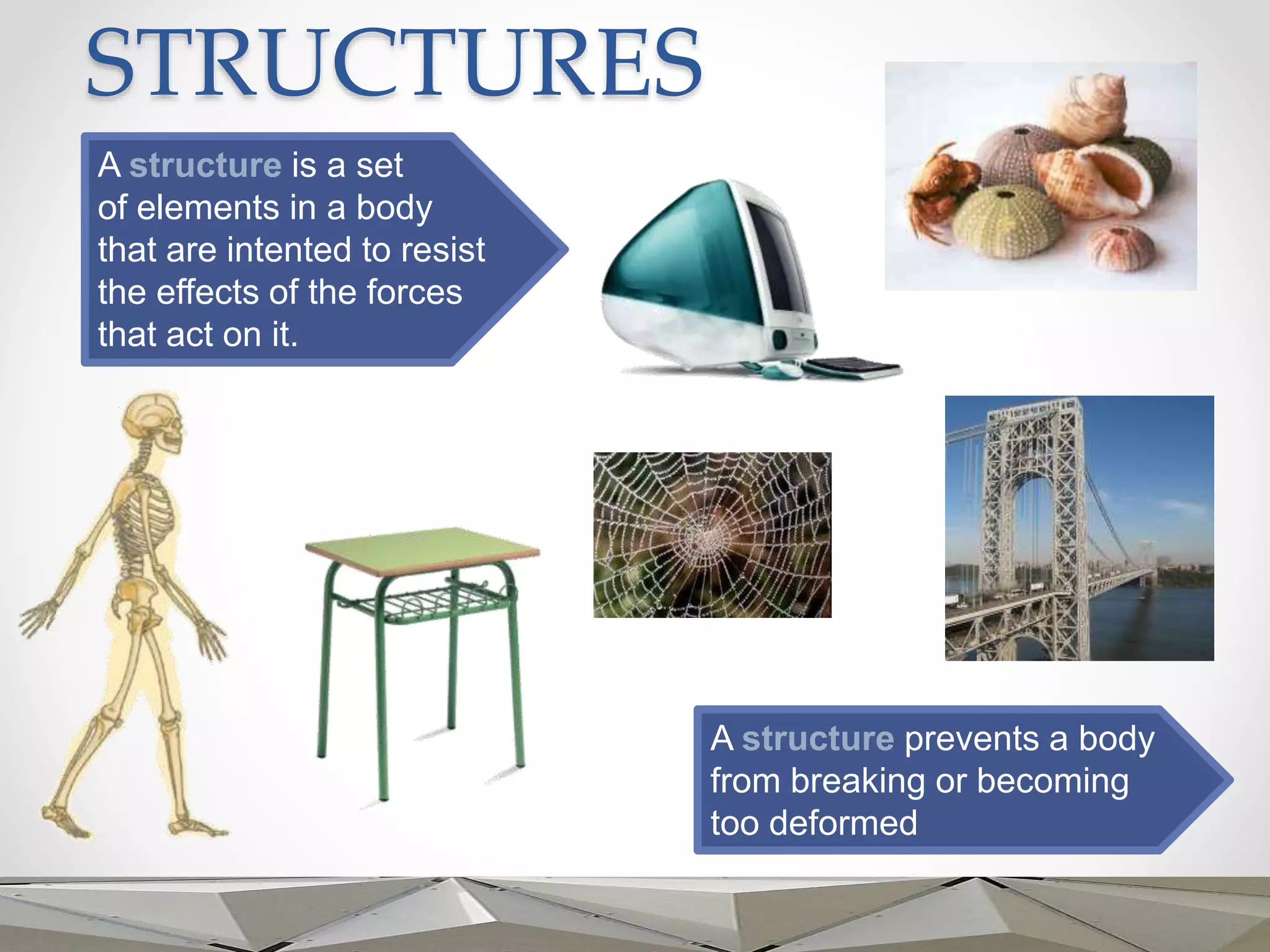 STRUCTURES

A structure is a set of elements in a body that are intented to resist the effects of the forces that act on it.

A structure prevents a body from breaking or becoming too deformed